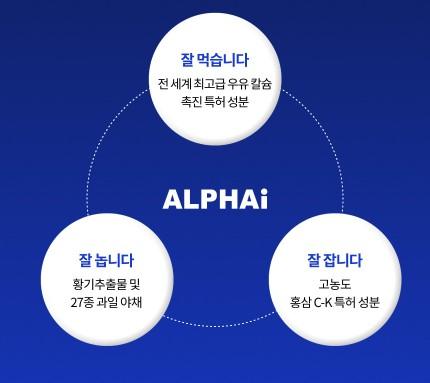 잘 먹습니다
전 세계 최고급 우유 칼슘 촉진 특허 성분

ALPHAi

잘 놉니다
황기추출물 및 27종 과일 야채

잘 잡니다
고농도 홍삼 C-K 특허 성분